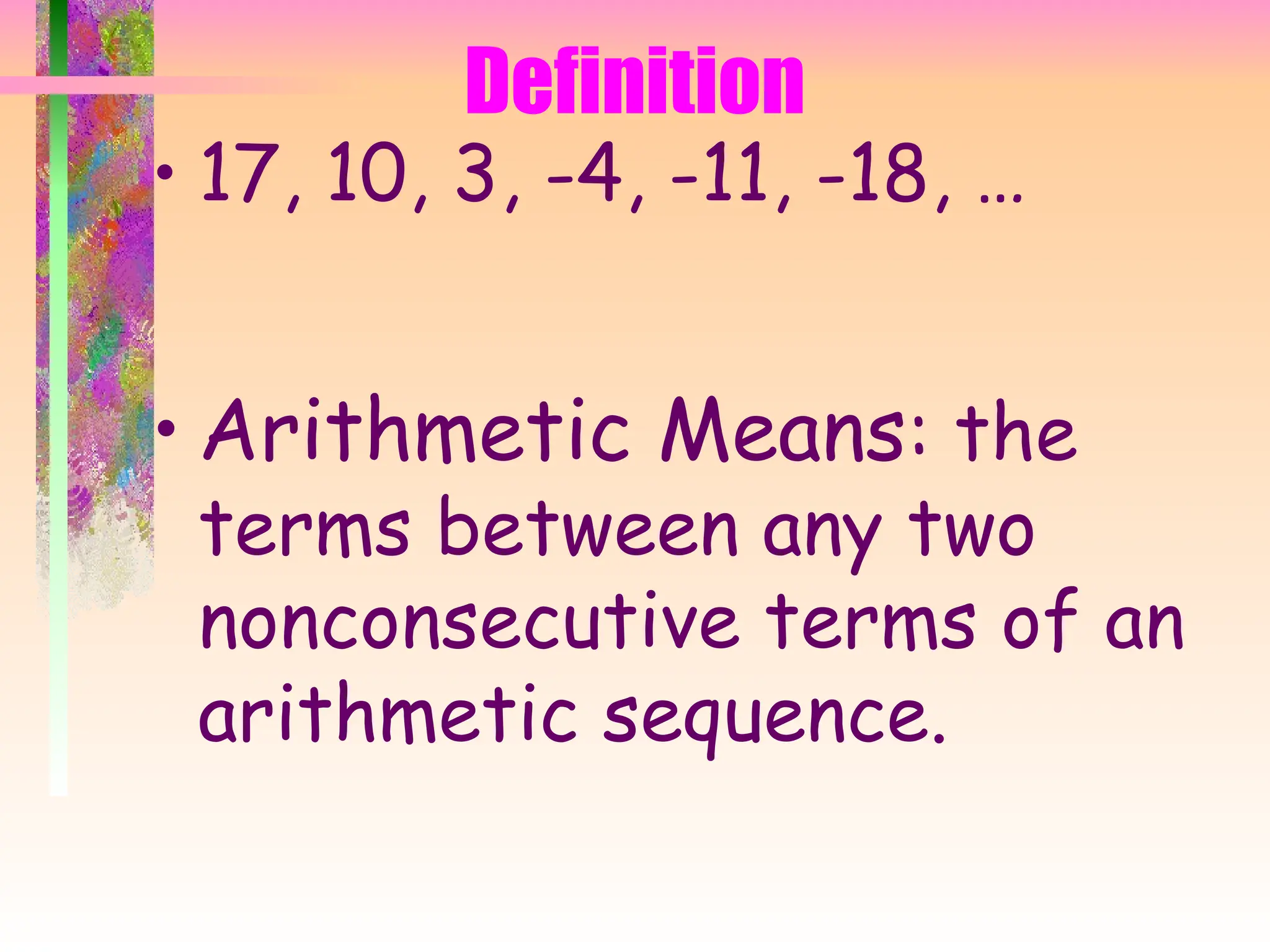 Definition

• 17, 10, 3, -4, -11, -18, …

• Arithmetic Means: the terms between any two nonconsecutive terms of an arithmetic sequence.